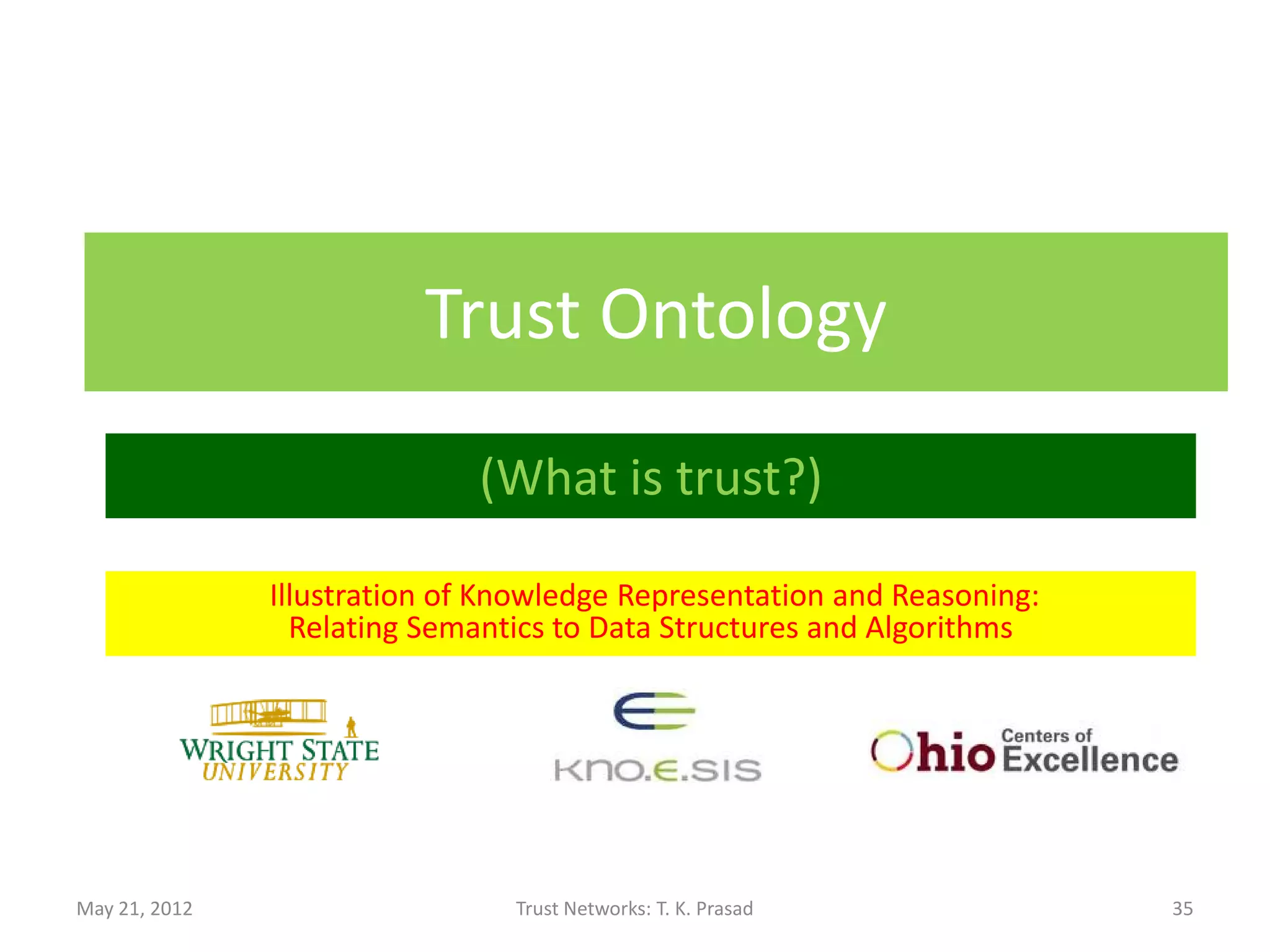 Trust Ontology

(What is trust?)

Illustration of Knowledge Representation and Reasoning: Relating Semantics to Data Structures and Algorithms

WRIGHT STATE UNIVERSITY

KNO.E.SIS

Ohio Centers of Excellence

May 21, 2012 Trust Networks: T. K. Prasad 35